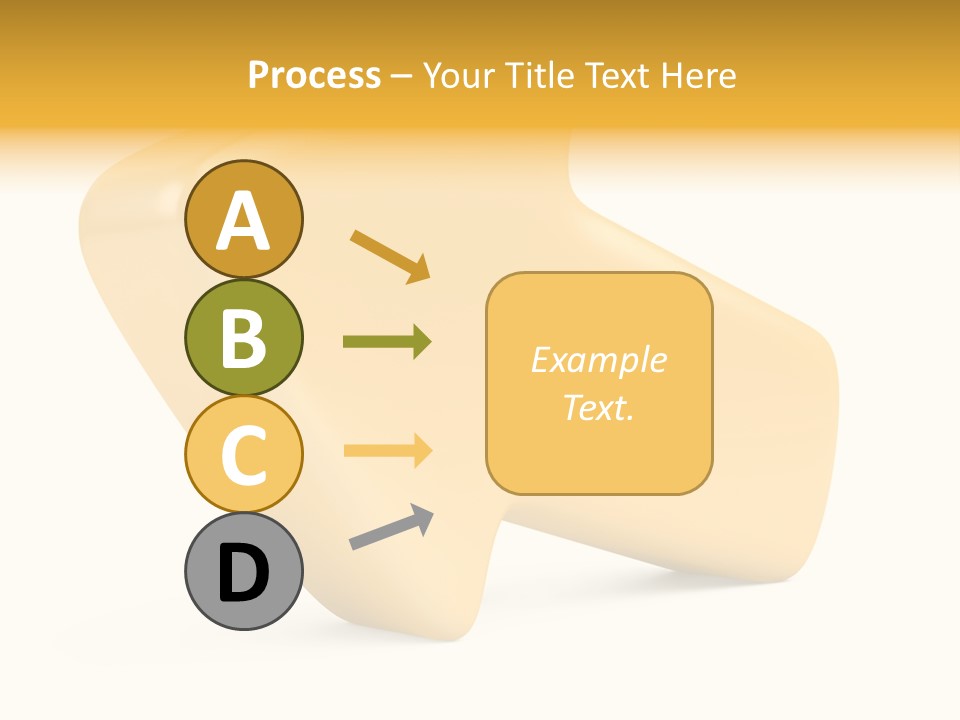 Process – Your Title Text Here

A

B

C

D

Example Text.